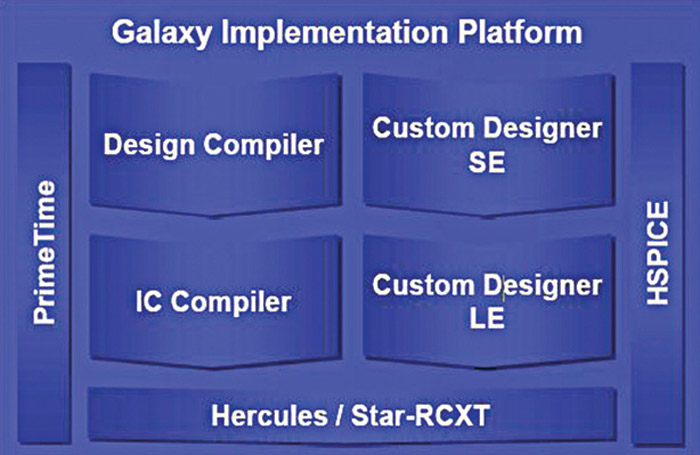 Galaxy Implementation Platform

PrimeTime

Design Compiler

Custom Designer SE

IC Compiler

Custom Designer LE

HSPICE

Hercules / Star-RCXT